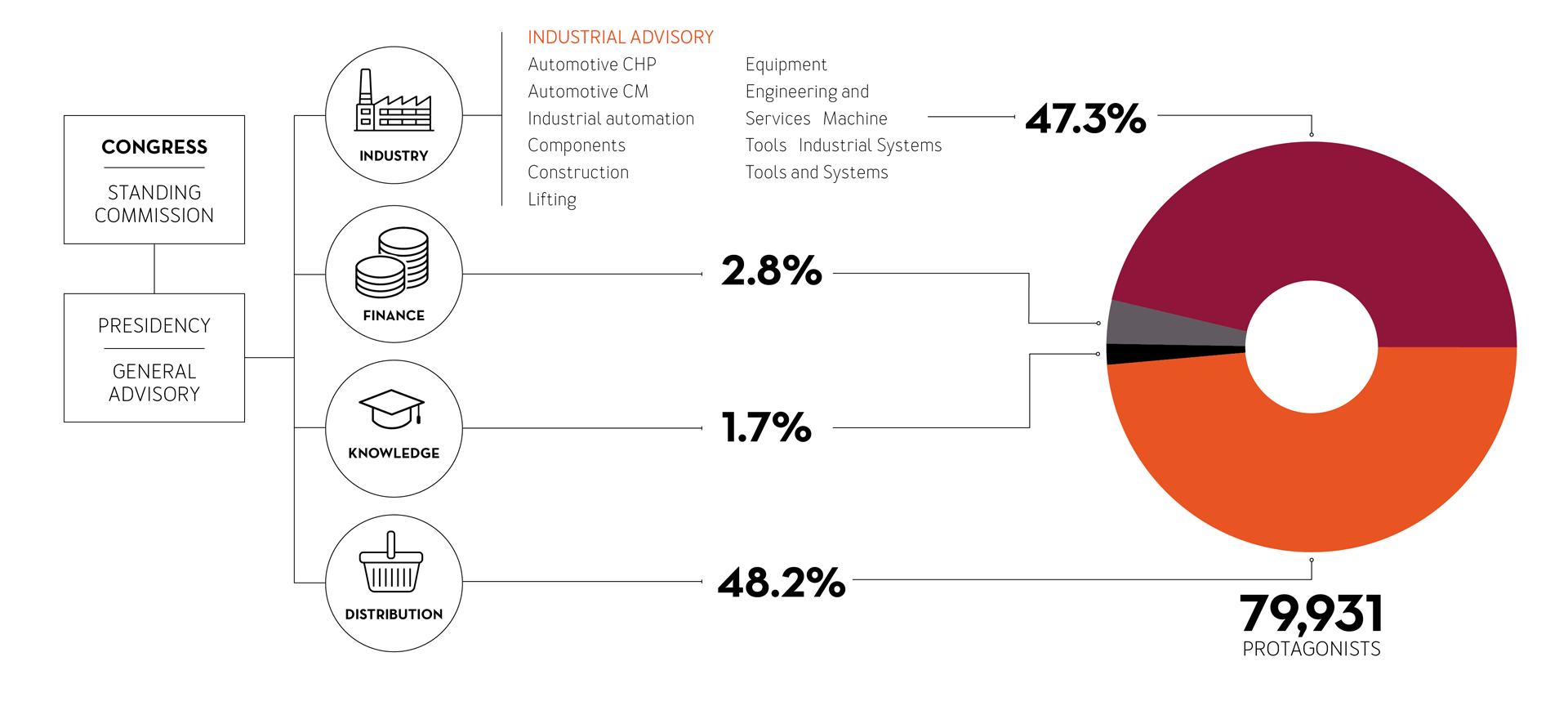 CONGRESS

STANDING COMMISSION

PRESIDENCY

GENERAL ADVISORY

INDUSTRY

FINANCE

KNOWLEDGE

DISTRIBUTION

INDUSTRIAL ADVISORY

Automotive CHP
Automotive CM
Industrial automation
Components
Construction
Lifting

Equipment
Engineering and Services Machine Tools Industrial Systems
Tools and Systems

47.3%

2.8%

1.7%

48.2%

79,931
PROTAGONISTS